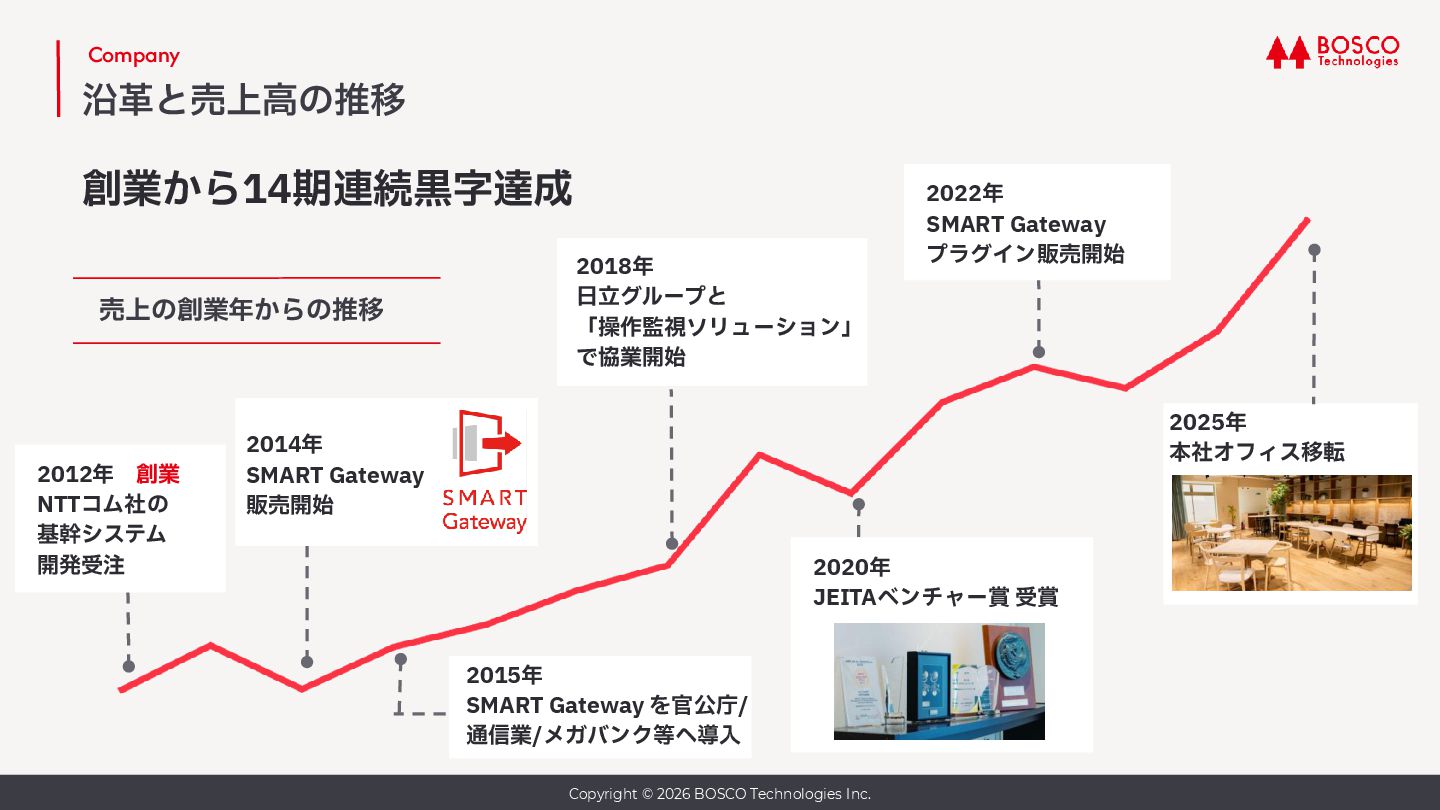 Company
沿革と売上高の推移

BOSCO
Technologies

創業から14期連続黒字達成

売上の創業年からの推移

2012年　創業
NTTコム社の
基幹システム
開発受注

2014年
SMART Gateway
販売開始

SMART
Gateway

2015年
SMART Gateway を官公庁/
通信業/メガバンク等へ導入

2018年
日立グループと
「操作監視ソリューション」
で協業開始

2020年
JEITAベンチャー賞 受賞

2022年
SMART Gateway
プラグイン販売開始

2025年
本社オフィス移転

Copyright © 2026 BOSCO Technologies Inc.